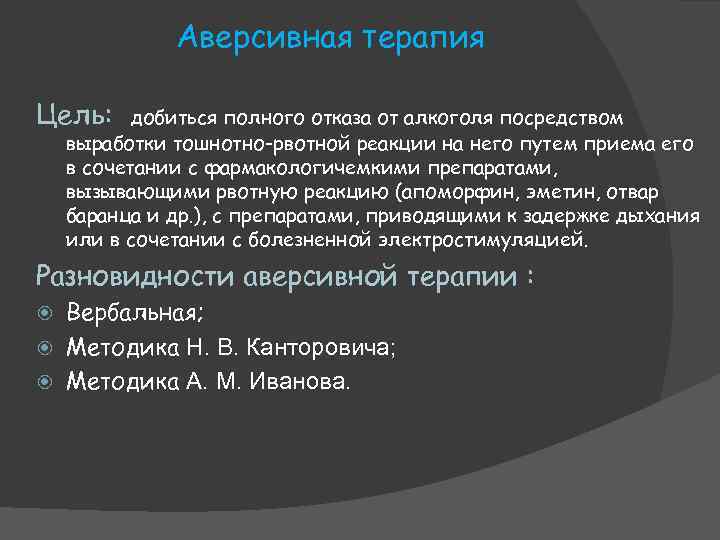 Аверсивная терапия

Цель: добиться полного отказа от алкоголя посредством выработки тошнотно-рвотной реакции на него путем приема его в сочетании с фармакологичемкими препаратами, вызывающими рвотную реакцию (апоморфин, эметин, отвар баранца и др.), с препаратами, приводящими к задержке дыхания или в сочетании с болезненной электростимуляцией.

Разновидности аверсивной терапии :

Вербальная;

Методика Н. В. Канторовича;

Методика А. М. Иванова.